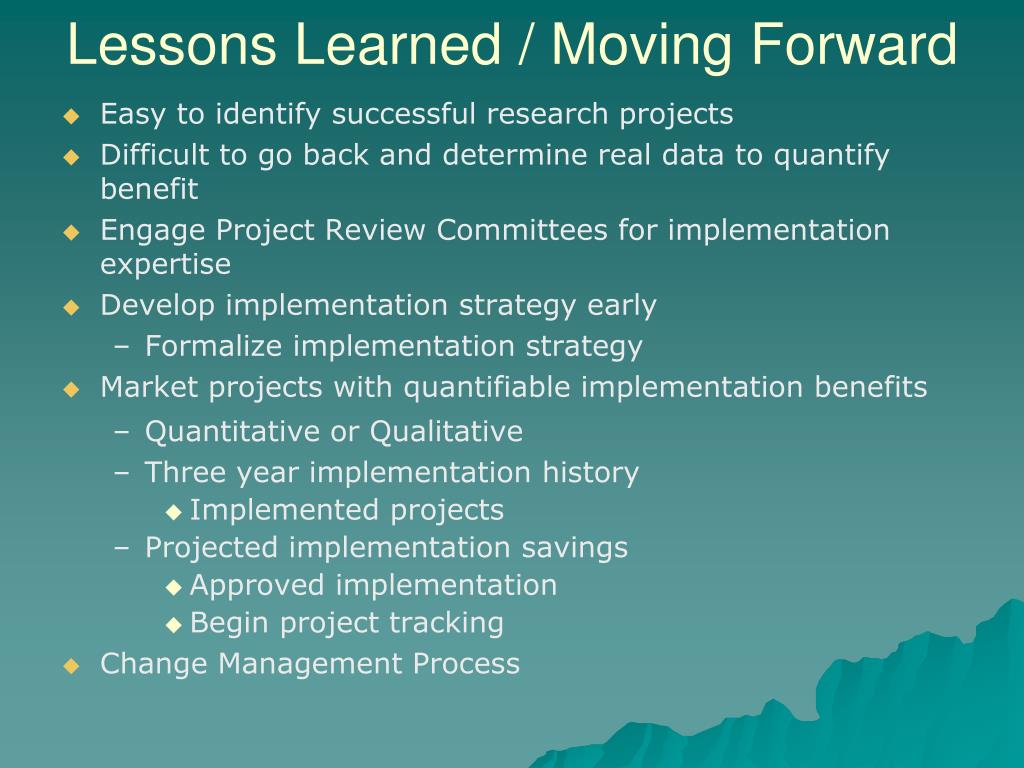 Lessons Learned / Moving Forward

◆ Easy to identify successful research projects
◆ Difficult to go back and determine real data to quantify benefit
◆ Engage Project Review Committees for implementation expertise
◆ Develop implementation strategy early
– Formalize implementation strategy
◆ Market projects with quantifiable implementation benefits
– Quantitative or Qualitative
– Three year implementation history
◆ Implemented projects
– Projected implementation savings
◆ Approved implementation
◆ Begin project tracking
◆ Change Management Process